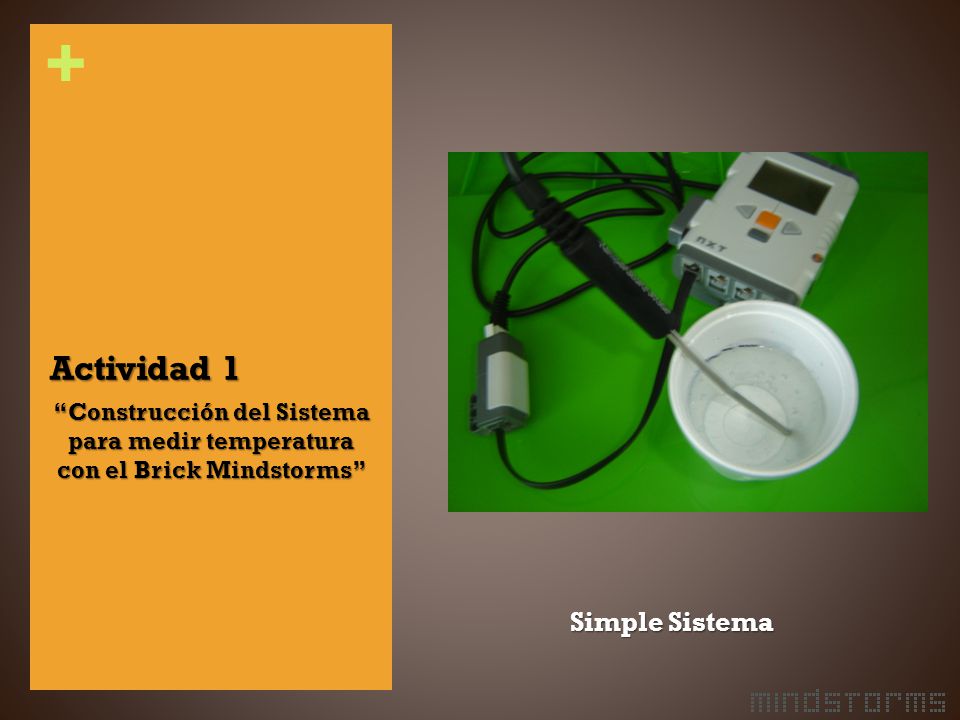 +

Actividad 1

“Construcción del Sistema para medir temperatura con el Brick Mindstorms”

NXT

Simple Sistema

mindstorms